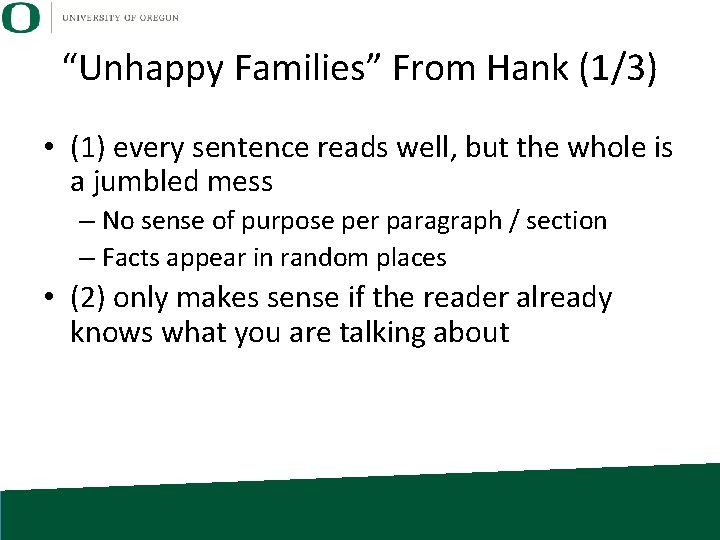 O UNIVERSITY OF OREGON

“Unhappy Families” From Hank (1/3)

• (1) every sentence reads well, but the whole is a jumbled mess
– No sense of purpose per paragraph / section
– Facts appear in random places
• (2) only makes sense if the reader already knows what you are talking about